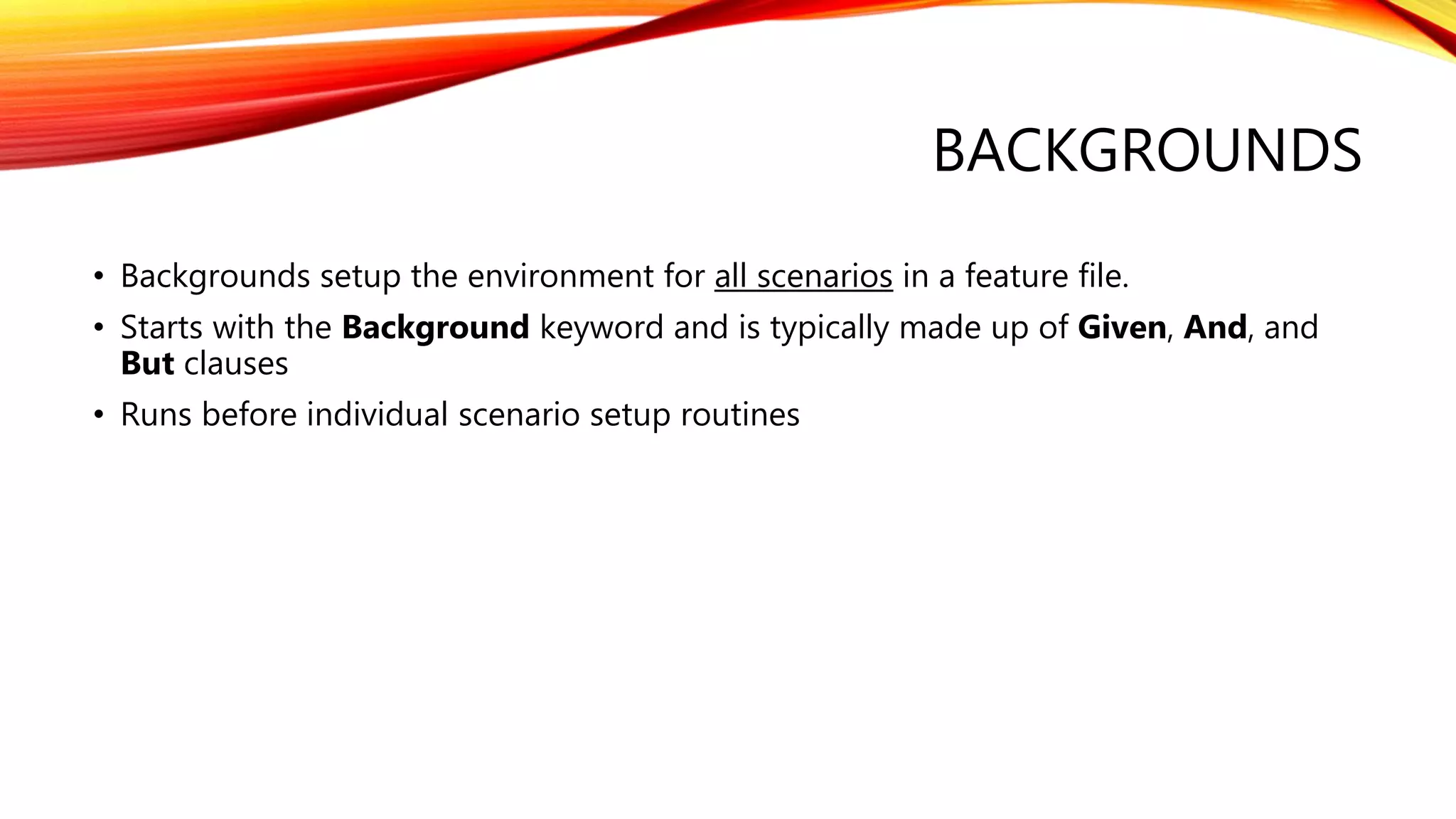 BACKGROUNDS

• Backgrounds setup the environment for all scenarios in a feature file.
• Starts with the Background keyword and is typically made up of Given, And, and But clauses
• Runs before individual scenario setup routines